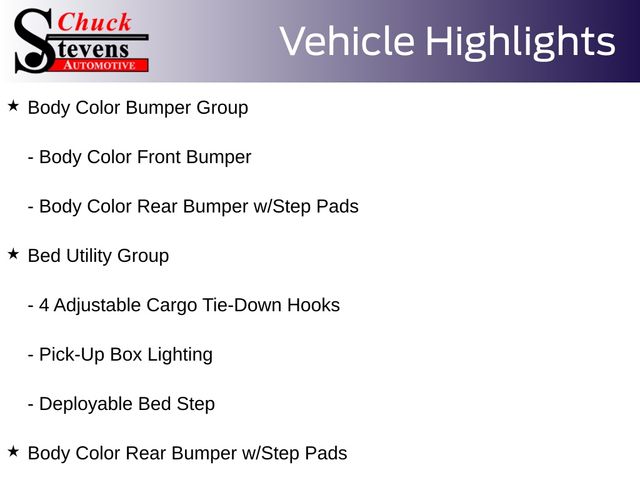 Chuck Stevens AUTOMOTIVE

Vehicle Highlights

★ Body Color Bumper Group

- Body Color Front Bumper

- Body Color Rear Bumper w/Step Pads

★ Bed Utility Group

- 4 Adjustable Cargo Tie-Down Hooks

- Pick-Up Box Lighting

- Deployable Bed Step

★ Body Color Rear Bumper w/Step Pads